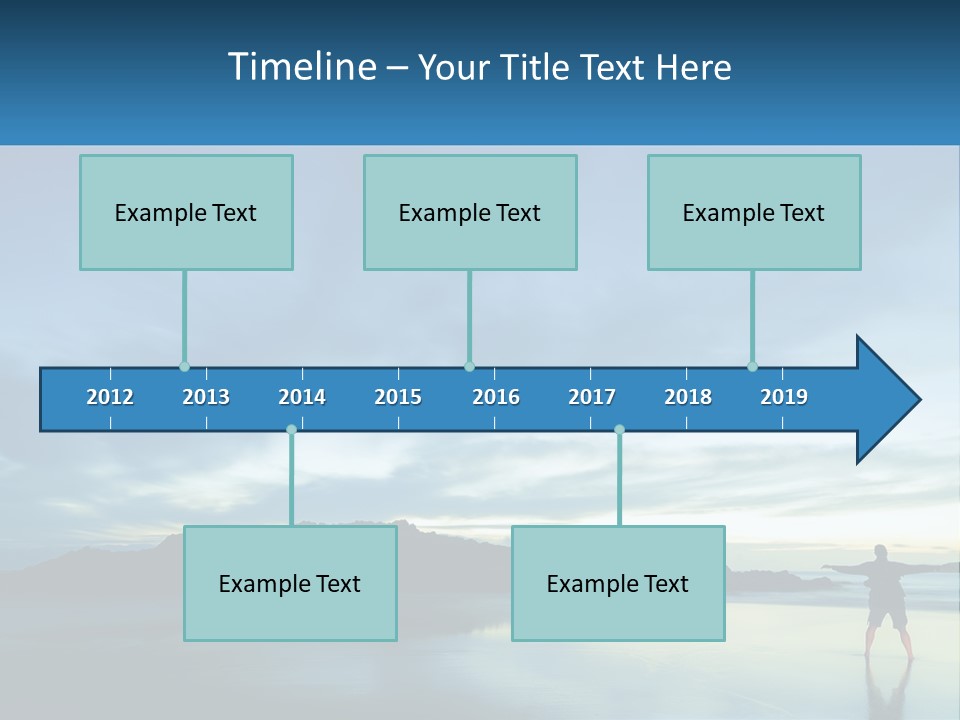 Timeline – Your Title Text Here

Example Text

Example Text

Example Text

2012 2013 2014 2015 2016 2017 2018 2019

Example Text

Example Text